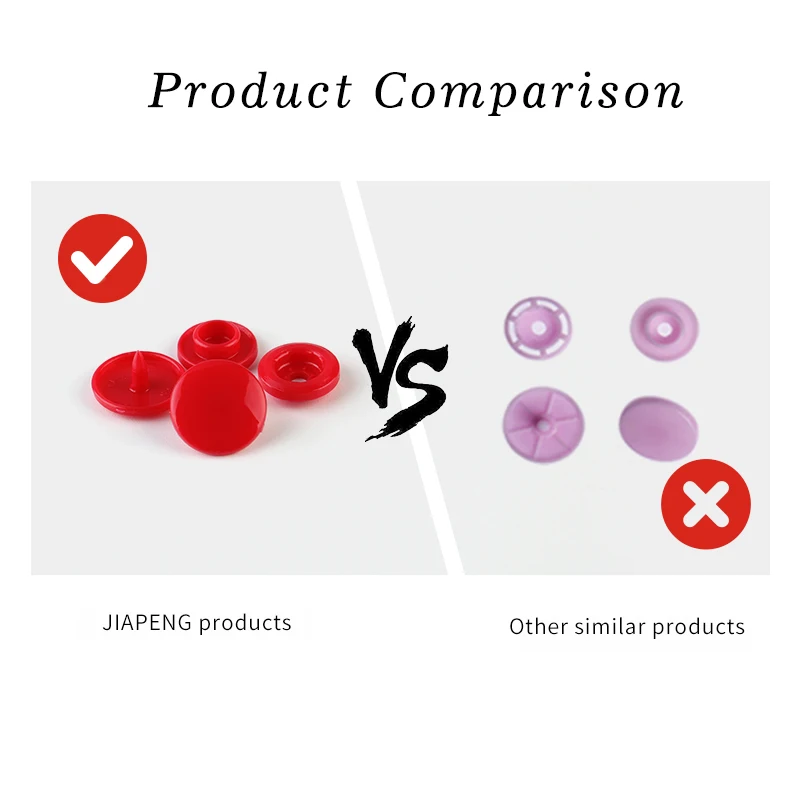 Product Comparison

VS

JIAPENG products

Other similar products